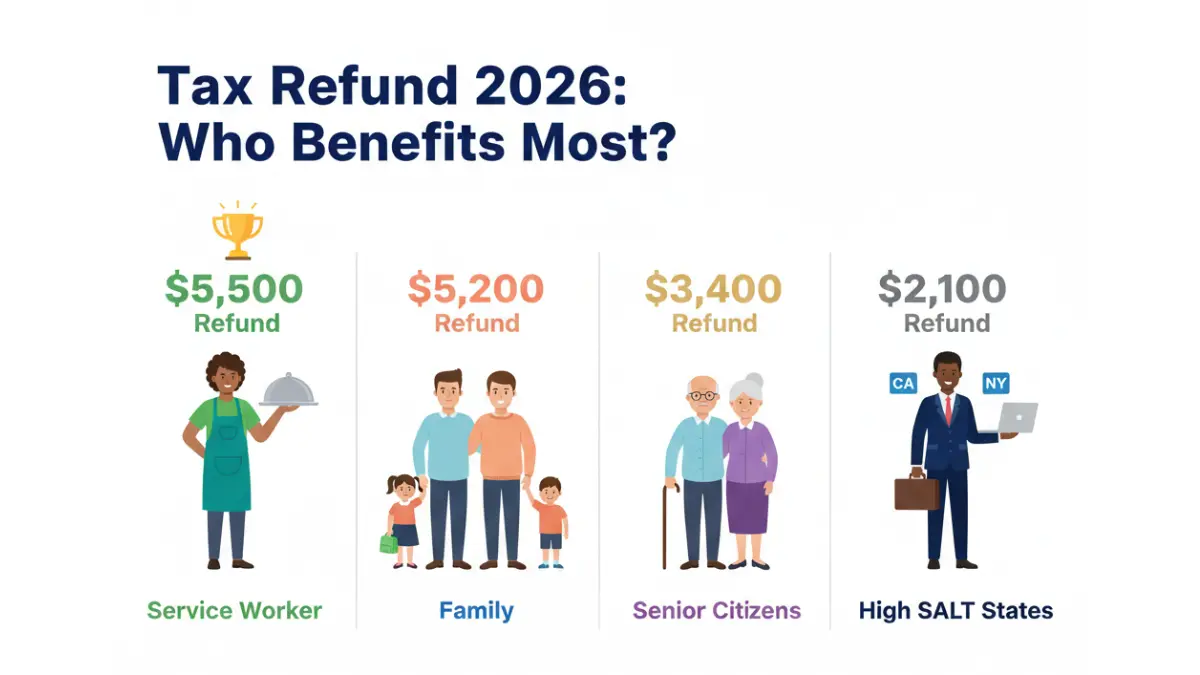 Tax Refund 2026:
Who Benefits Most?

$5,500
Refund

Service Worker

$5,200
Refund

Family

$3,400
Refund

Senior Citizens

$2,100
Refund

CA NY

High SALT States